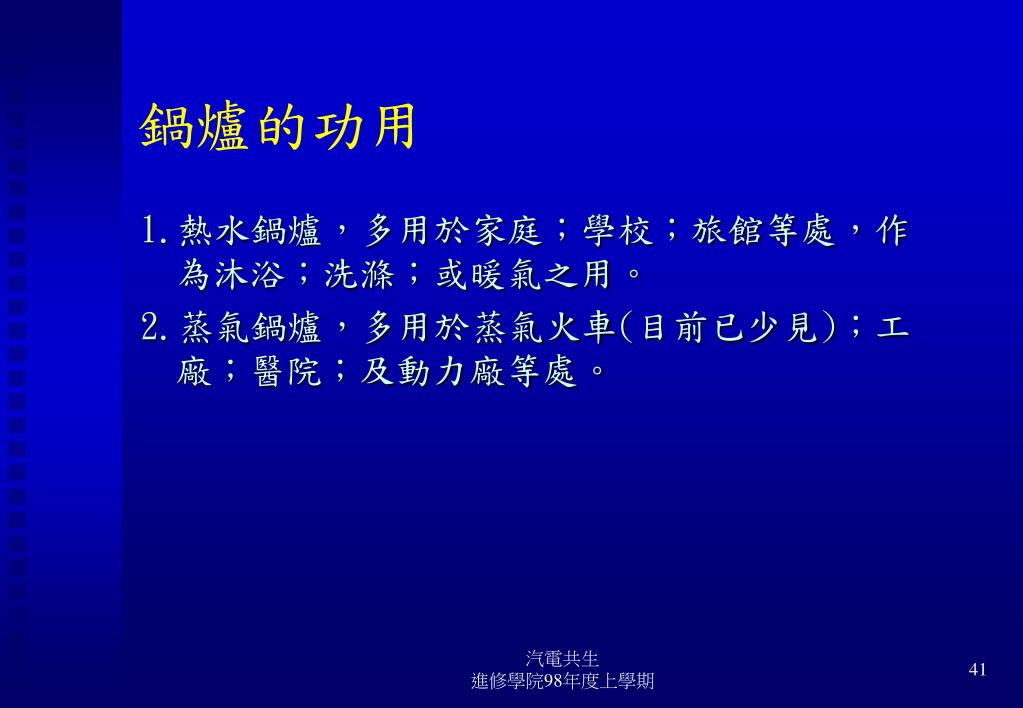 鍋爐的功用

1. 熱水鍋爐，多用於家庭；學校；旅館等處，作為沐浴；洗滌；或暖氣之用。

2. 蒸氣鍋爐，多用於蒸氣火車(目前已少見)；工廠；醫院；及動力廠等處。

汽電共生
進修學院98年度上學期

41